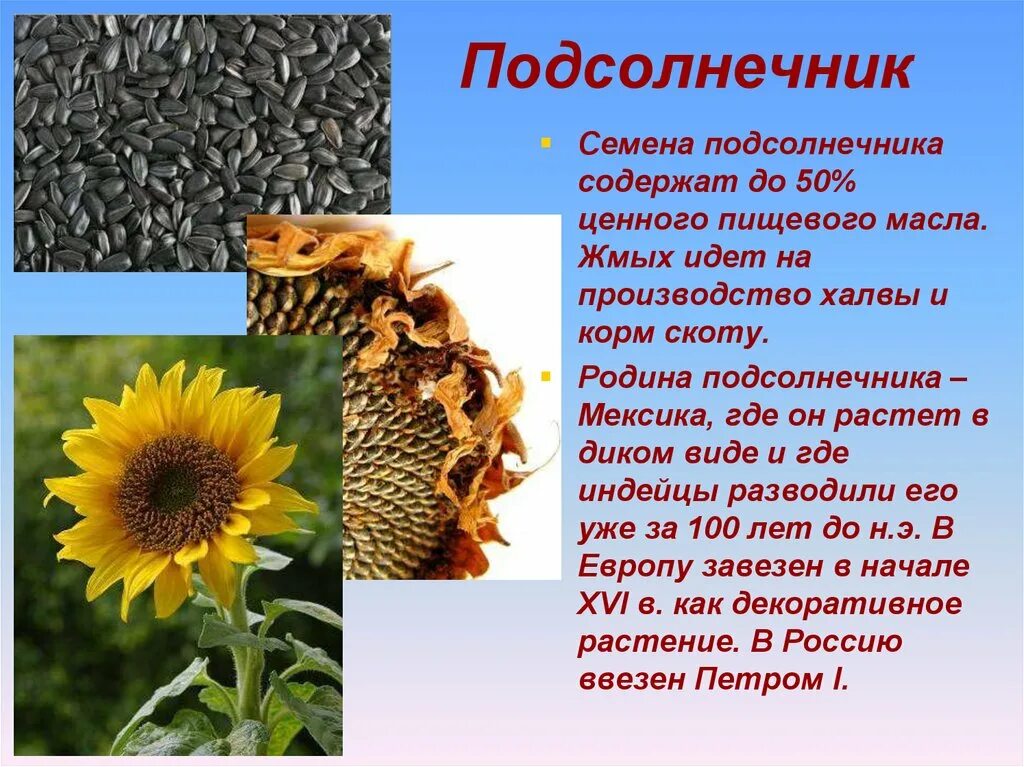 Подсолнечник

Семена подсолнечника содержат до 50% ценного пищевого масла. Жмых идет на производство халвы и корм скоту.

Родина подсолнечника – Мексика, где он растет в диком виде и где индейцы разводили его уже за 100 лет до н.э. В Европу завезен в начале XVI в. как декоративное растение. В Россию ввезен Петром I.